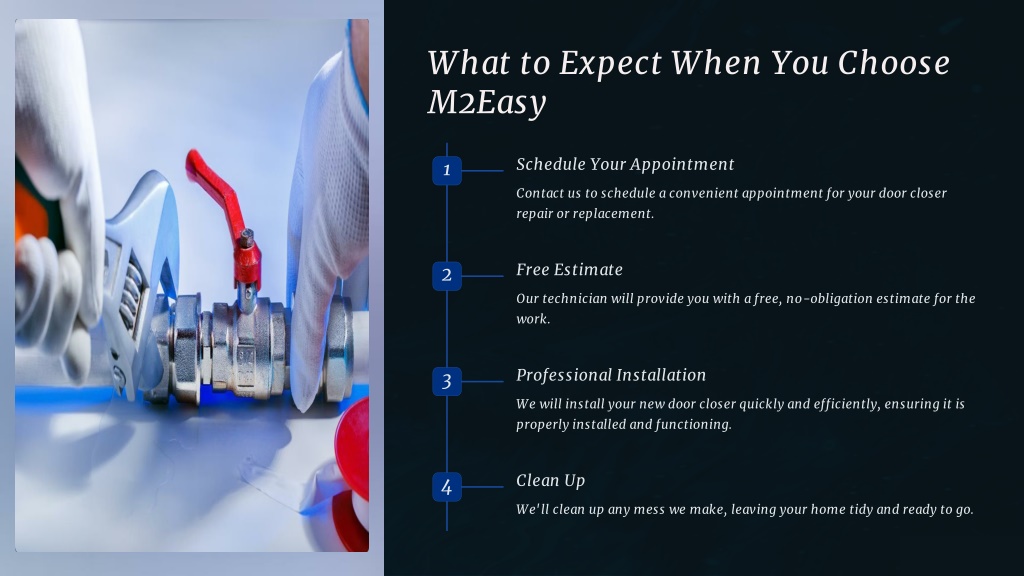 What to Expect When You Choose M2Easy

1

Schedule Your Appointment

Contact us to schedule a convenient appointment for your door closer repair or replacement.

2

Free Estimate

Our technician will provide you with a free, no-obligation estimate for the work.

3

Professional Installation

We will install your new door closer quickly and efficiently, ensuring it is properly installed and functioning.

4

Clean Up

We'll clean up any mess we make, leaving your home tidy and ready to go.